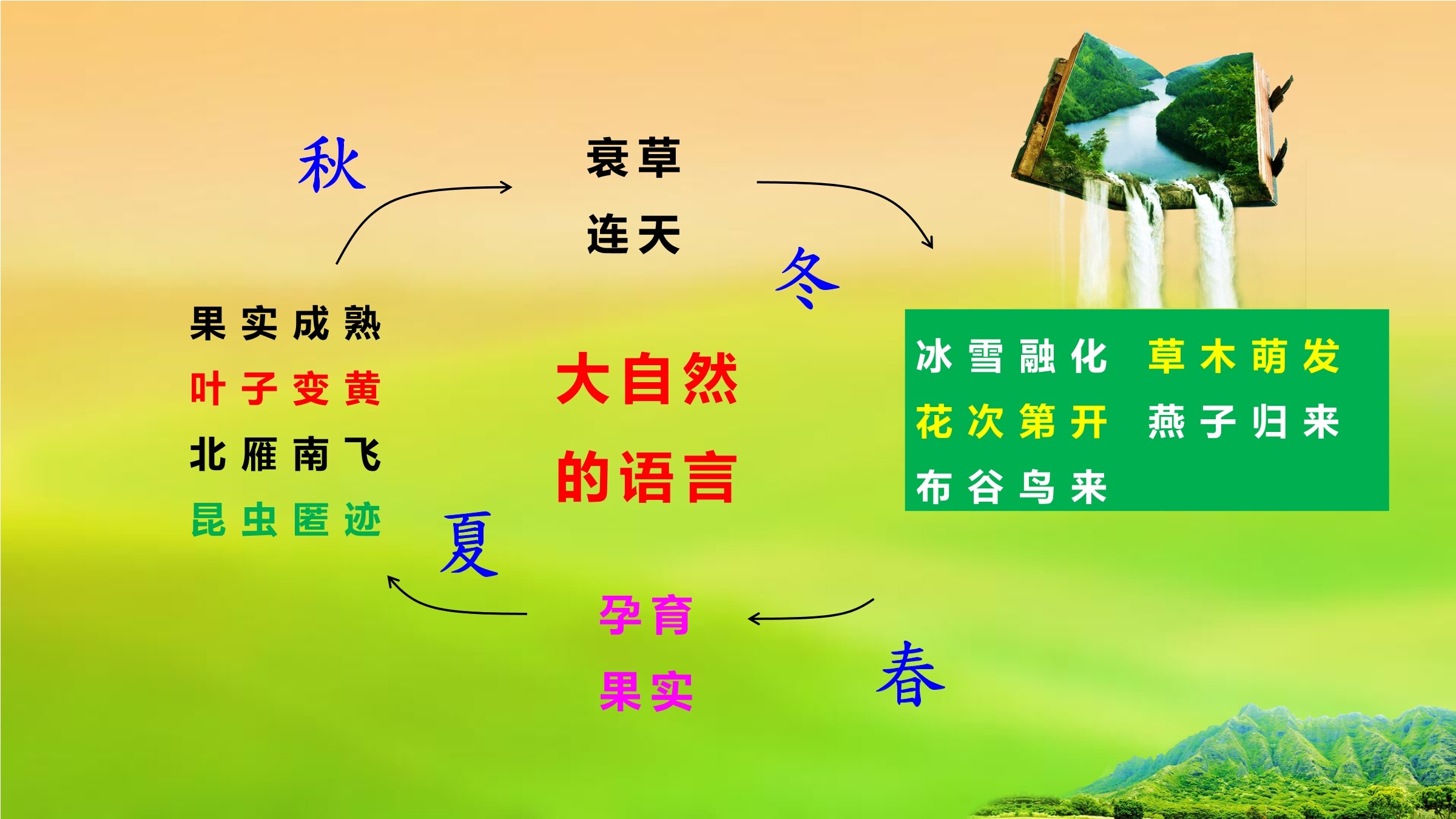 秋

衰草
连天

冬

果实成熟
叶子变黄
北雁南飞
昆虫匿迹

大自然
的语言

冰雪融化 草木萌发
花次第开 燕子归来
布谷鸟来

夏

孕育
果实

春